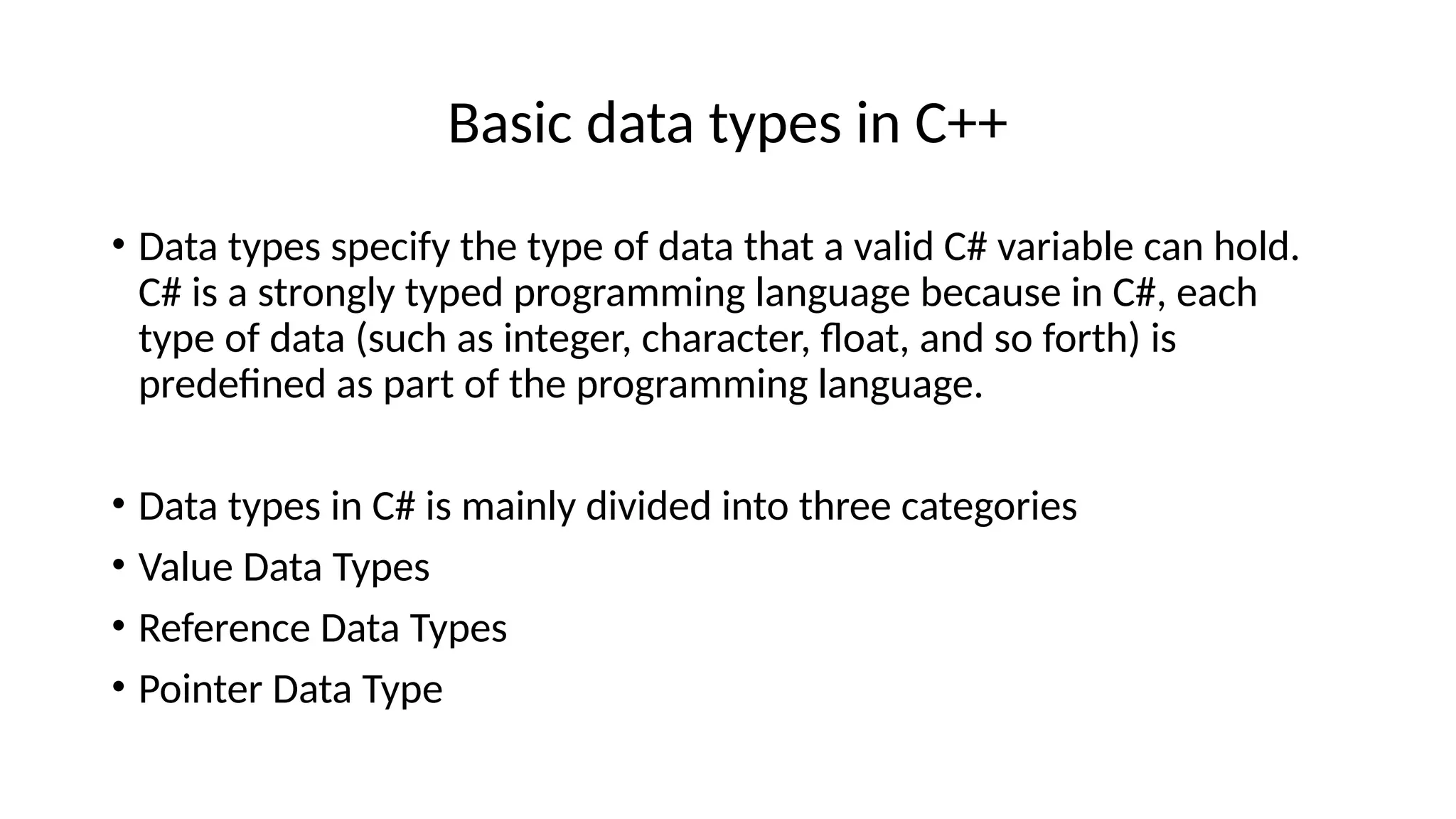 Basic data types in C++

• Data types specify the type of data that a valid C# variable can hold. C# is a strongly typed programming language because in C#, each type of data (such as integer, character, float, and so forth) is predefined as part of the programming language.

• Data types in C# is mainly divided into three categories
• Value Data Types
• Reference Data Types
• Pointer Data Type